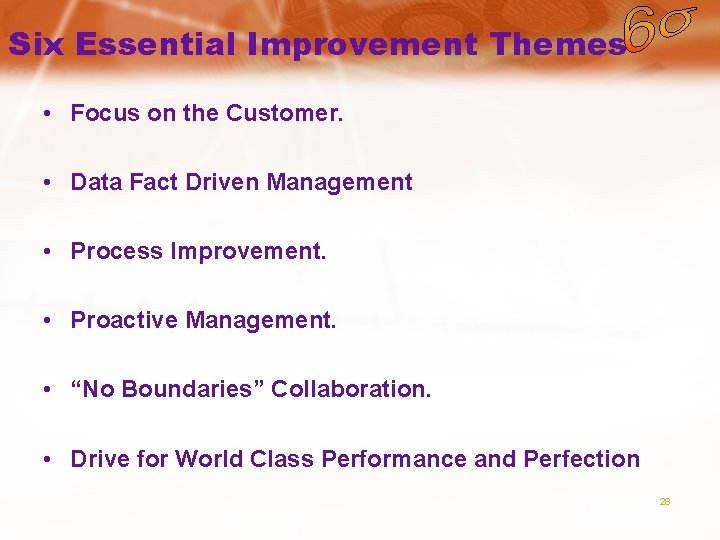 Six Essential Improvement Themes $6\sigma$

• Focus on the Customer.

• Data Fact Driven Management

• Process Improvement.

• Proactive Management.

• “No Boundaries” Collaboration.

• Drive for World Class Performance and Perfection

28